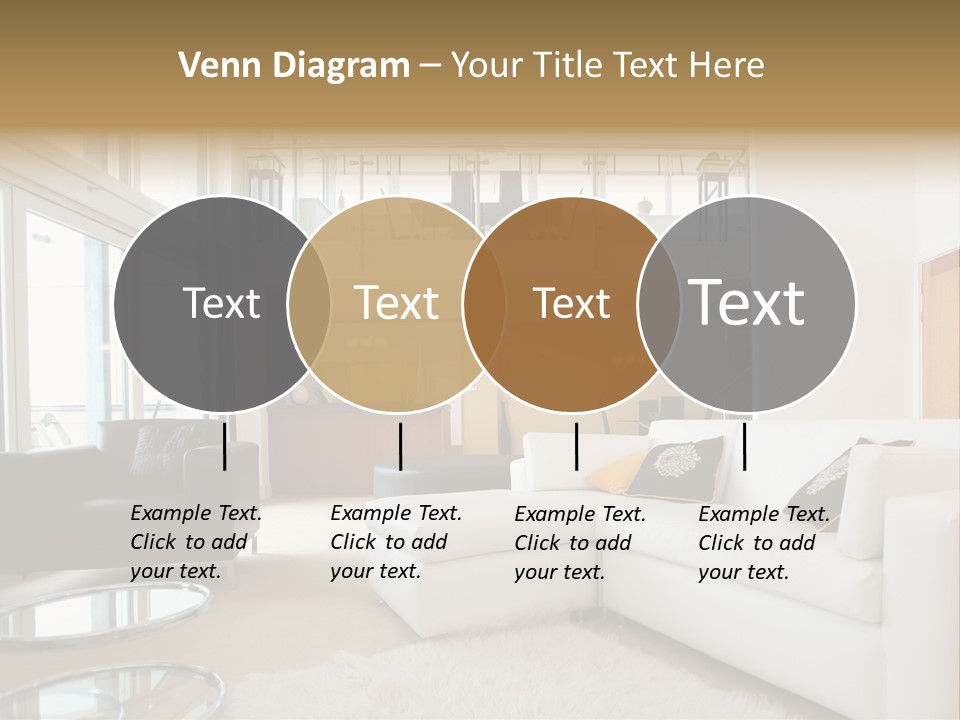 Venn Diagram – Your Title Text Here

Text

Text

Text

Text

Example Text. Click to add your text.

Example Text. Click to add your text.

Example Text. Click to add your text.

Example Text. Click to add your text.